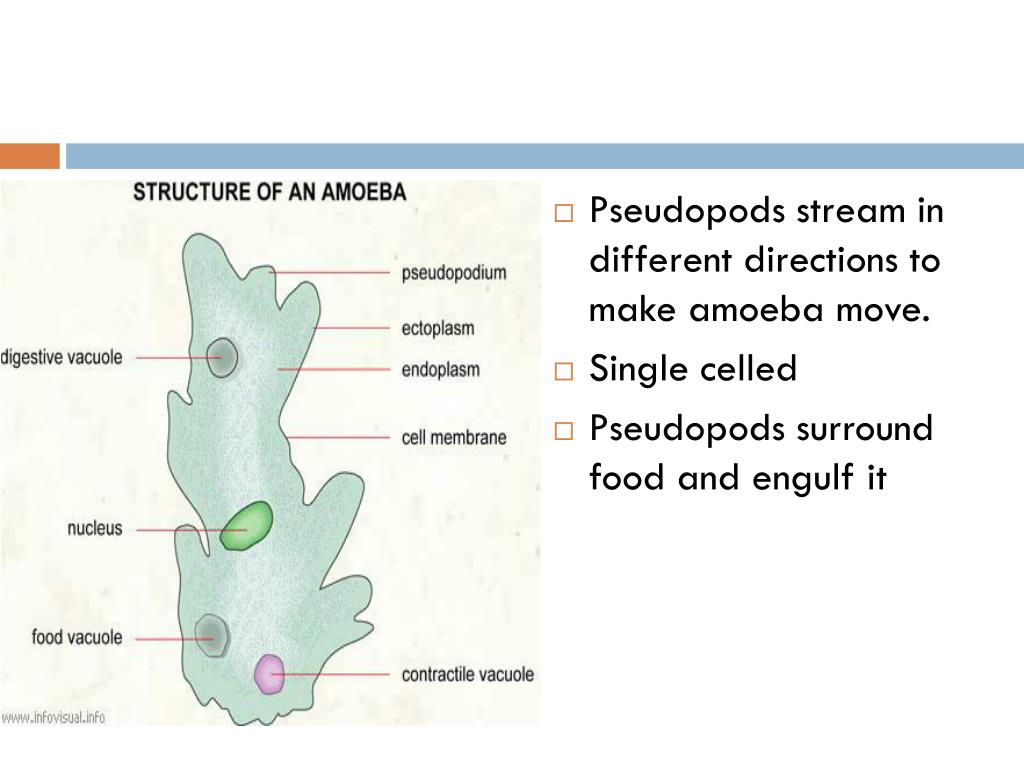 STRUCTURE OF AN AMOEBA

pseudopodium
ectoplasm
digestive vacuole
endoplasm
cell membrane
nucleus
food vacuole
contractile vacuole
www.infovisual.info

□ Pseudopods stream in different directions to make amoeba move.
□ Single celled
□ Pseudopods surround food and engulf it